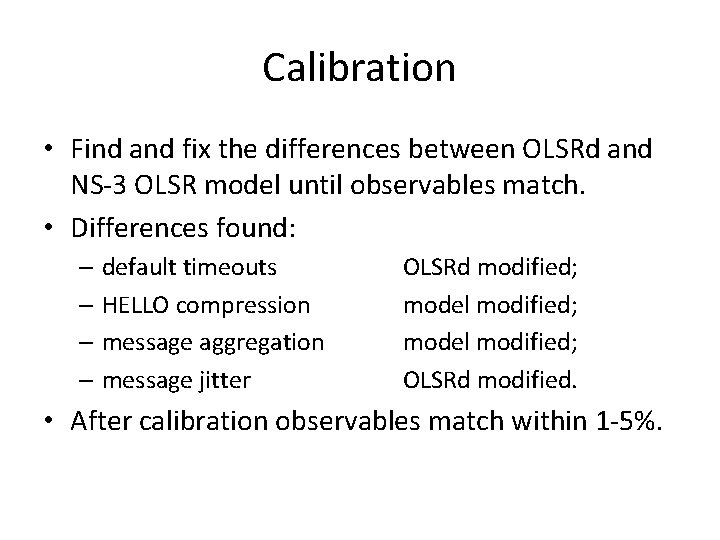 Calibration

• Find and fix the differences between OLSRd and NS-3 OLSR model until observables match.
• Differences found:
– default timeouts OLSRd modified;
– HELLO compression model modified;
– message aggregation model modified;
– message jitter OLSRd modified.
• After calibration observables match within 1-5%.